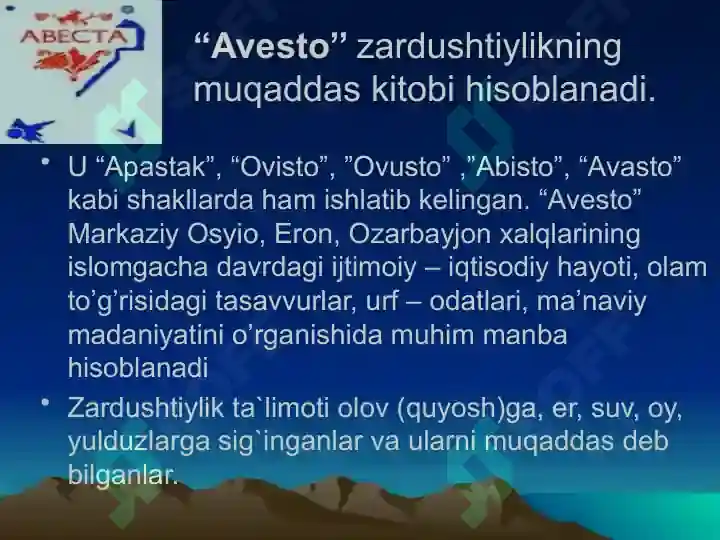 АВЕСТА

“Avesto” zardushtiylikning muqaddas kitobi hisoblanadi.

• U “Apastak”, “Ovisto”, ”Ovusto” ,”Abisto”, “Avasto” kabi shakllarda ham ishlatib kelingan. “Avesto” Markaziy Osyio, Eron, Ozarbayjon xalqlarining islomgacha davrdagi ijtimoiy – iqtisodiy hayoti, olam to’g’risidagi tasavvurlar, urf – odatlari, ma’naviy madaniyatini o’rganishida muhim manba hisoblanadi

• Zardushtiylik ta`limoti olov (quyosh)ga, er, suv, oy, yulduzlarga sig`inganlar va ularni muqaddas deb bilganlar.